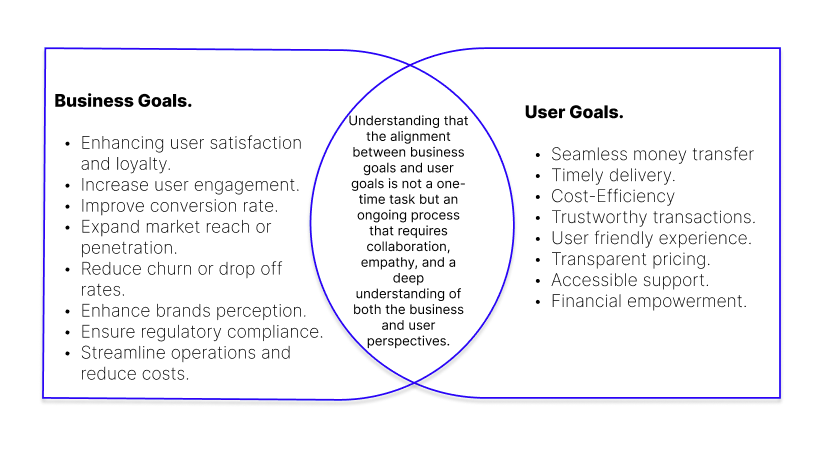 **Business Goals.**

- Enhancing user satisfaction and loyalty.
- Increase user engagement.
- Improve conversion rate.
- Expand market reach or penetration.
- Reduce churn or drop off rates.
- Enhance brands perception.
- Ensure regulatory compliance.
- Streamline operations and reduce costs.

Understanding that the alignment between business goals and user goals is not a one-time task but an ongoing process that requires collaboration, empathy, and a deep understanding of both the business and user perspectives.

**User Goals.**

- Seamless money transfer
- Timely delivery.
- Cost-Efficiency
- Trustworthy transactions.
- User friendly experience.
- Transparent pricing.
- Accessible support.
- Financial empowerment.